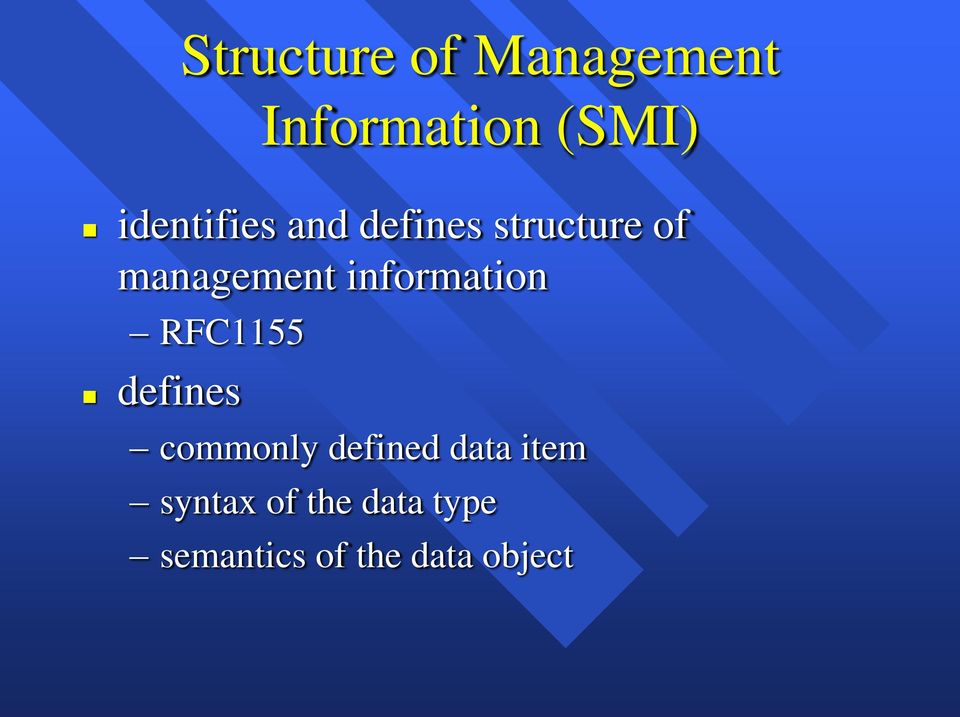 Structure of Management Information (SMI)

- identifies and defines structure of management information
  – RFC1155
- defines
  – commonly defined data item
  – syntax of the data type
  – semantics of the data object